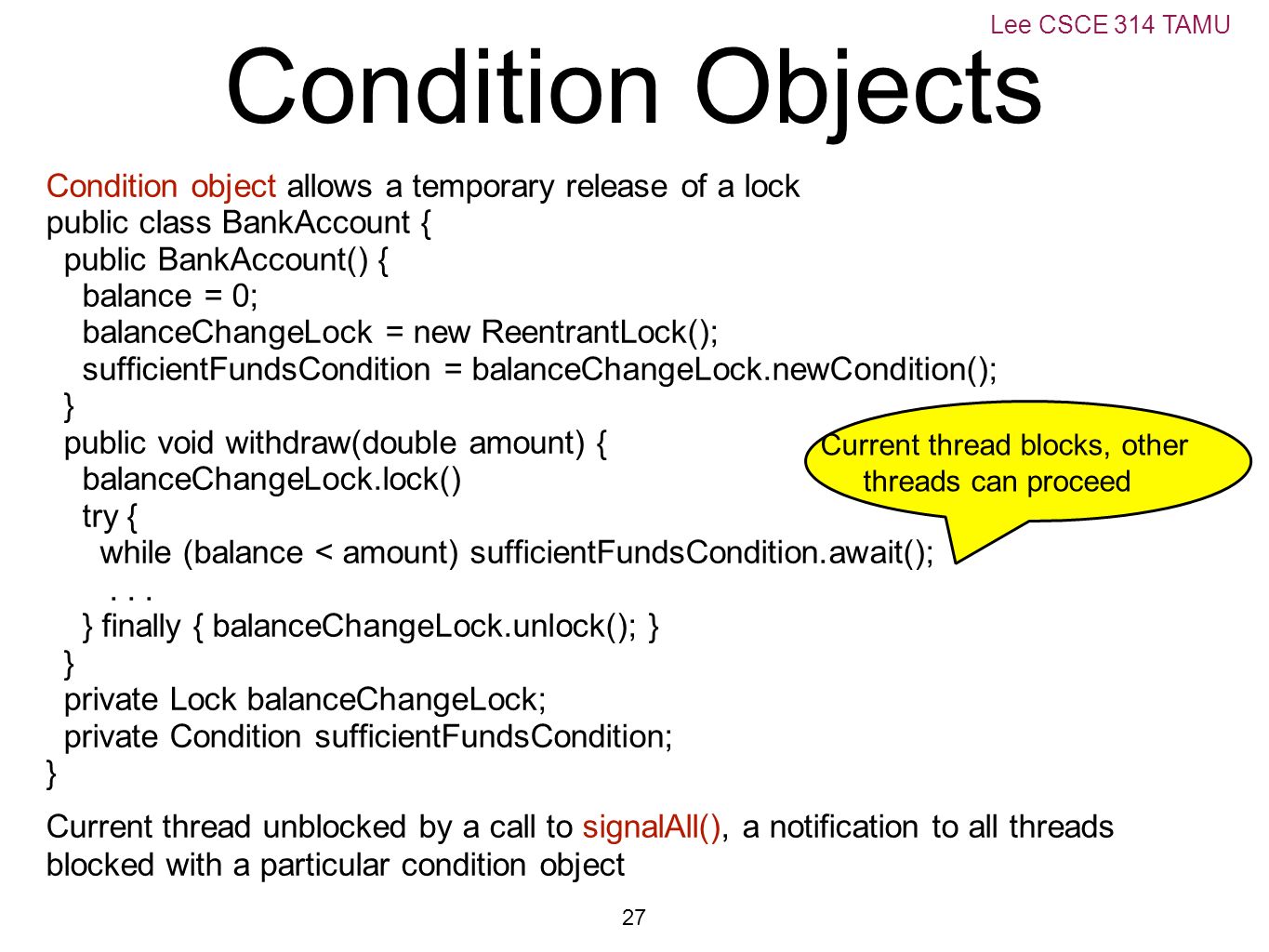 Lee CSCE 314 TAMU

Condition Objects

Condition object allows a temporary release of a lock
public class BankAccount {
public BankAccount() {
balance = 0;
balanceChangeLock = new ReentrantLock();
sufficientFundsCondition = balanceChangeLock.newCondition();
}
public void withdraw(double amount) {
balanceChangeLock.lock()
try {
while (balance < amount) sufficientFundsCondition.await();
. . .
} finally { balanceChangeLock.unlock(); }
}
private Lock balanceChangeLock;
private Condition sufficientFundsCondition;
}

Current thread blocks, other threads can proceed

Current thread unblocked by a call to signalAll(), a notification to all threads blocked with a particular condition object

27